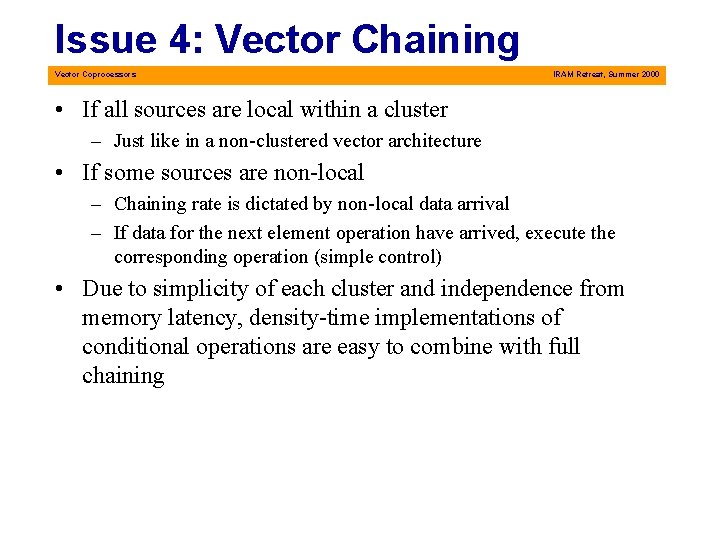 Issue 4: Vector Chaining

Vector Coprocessors

IRAM Retreat, Summer 2000

• If all sources are local within a cluster
– Just like in a non-clustered vector architecture
• If some sources are non-local
– Chaining rate is dictated by non-local data arrival
– If data for the next element operation have arrived, execute the corresponding operation (simple control)
• Due to simplicity of each cluster and independence from memory latency, density-time implementations of conditional operations are easy to combine with full chaining